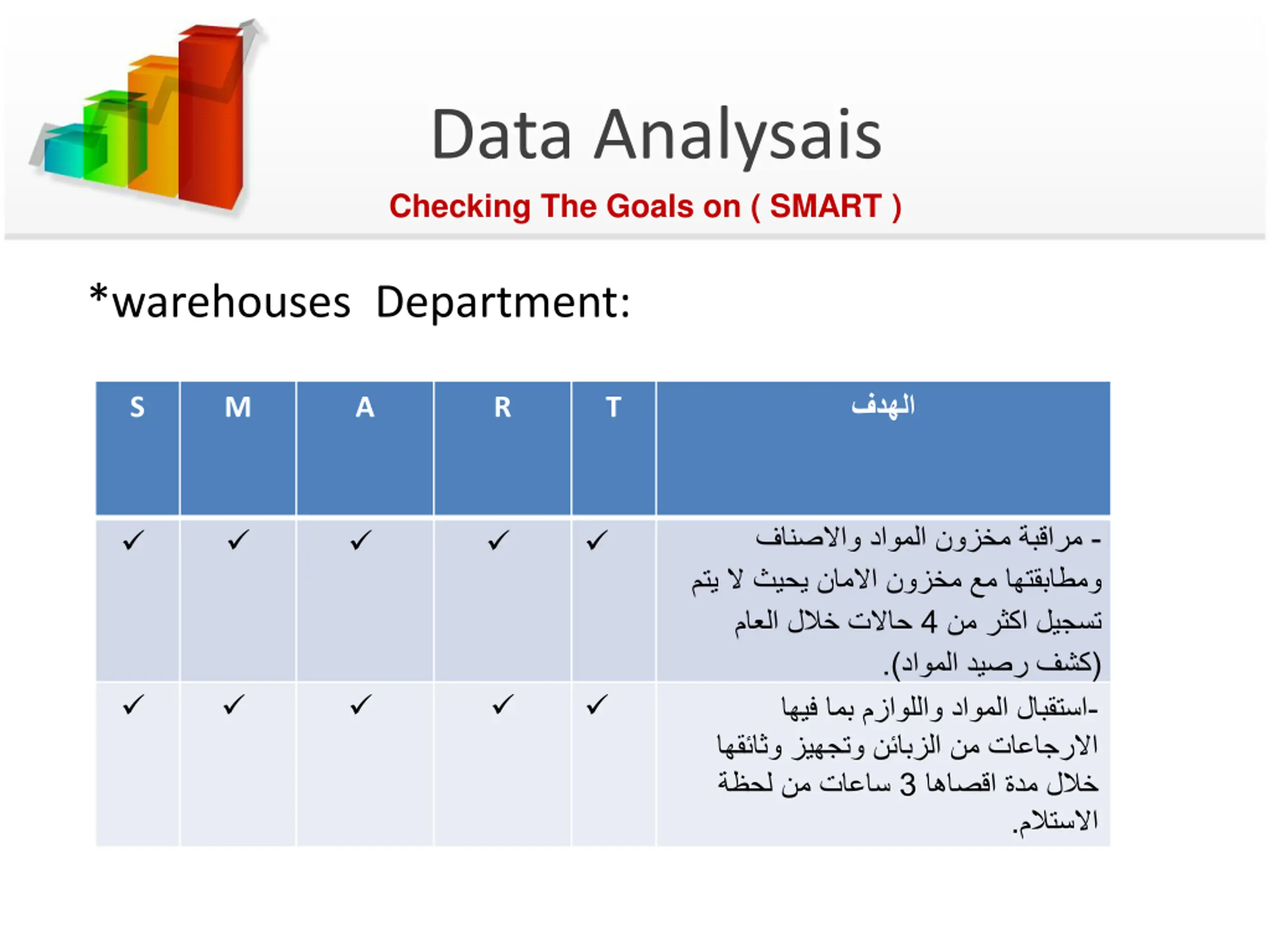 Data Analysais

Checking The Goals on ( SMART )

*warehouses Department:

| S | M | A | R | T | الهدف |
|---|---|---|---|---|---|
| ✓ | ✓ | ✓ | ✓ | ✓ | - مراقبة مخزون المواد والاصناف ومطابقتها مع مخزون الامان بحيث لا يتم تسجيل اكثر من 4 حالات خلال العام (كشف رصيد المواد). |
| ✓ | ✓ | ✓ | ✓ | ✓ | -استقبال المواد واللوازم بما فيها الارجاعات من الزبائن وتجهيز وثائقها خلال مدة اقصاها 3 ساعات من لحظة الاستلام. |